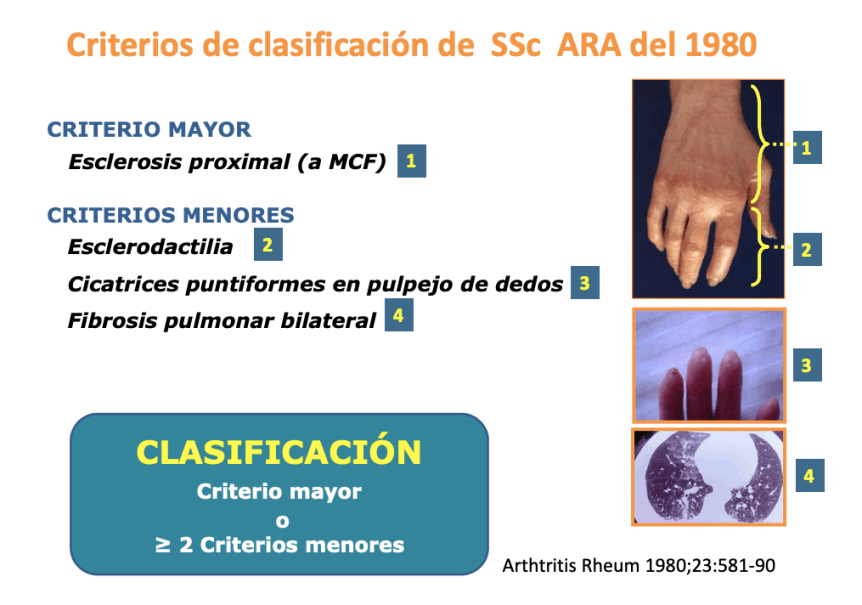 Criterios de clasificación de SSc ARA del 1980

CRITERIO MAYOR

Esclerosis proximal (a MCF) 1

CRITERIOS MENORES

Esclerodactilia 2

Cicatrices puntiformes en pulpejo de dedos 3

Fibrosis pulmonar bilateral 4

1

2

3

4

CLASIFICACIÓN

Criterio mayor

o

≥ 2 Criterios menores

Arthtritis Rheum 1980;23:581-90